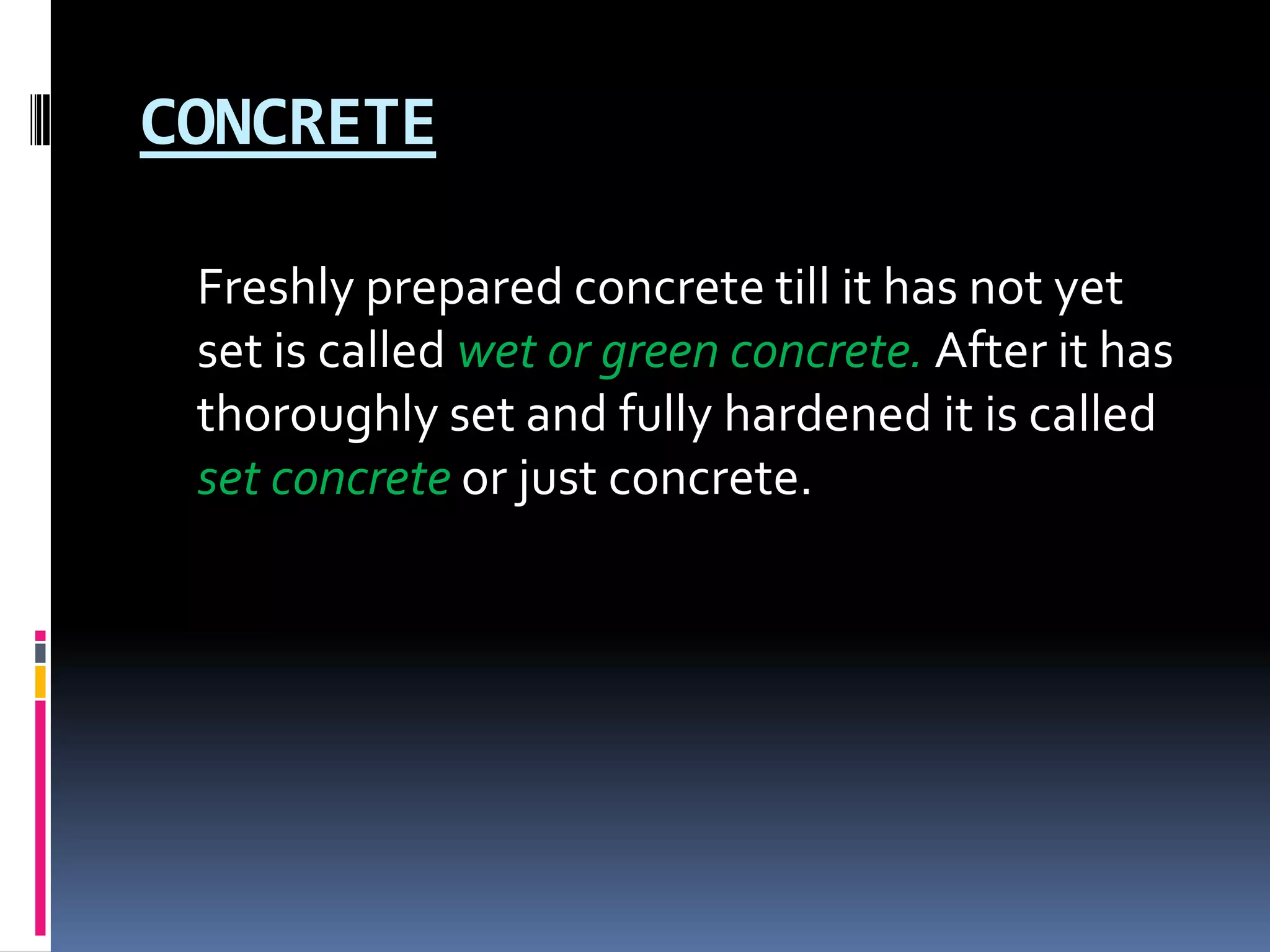 CONCRETE

Freshly prepared concrete till it has not yet set is called wet or green concrete. After it has thoroughly set and fully hardened it is called set concrete or just concrete.